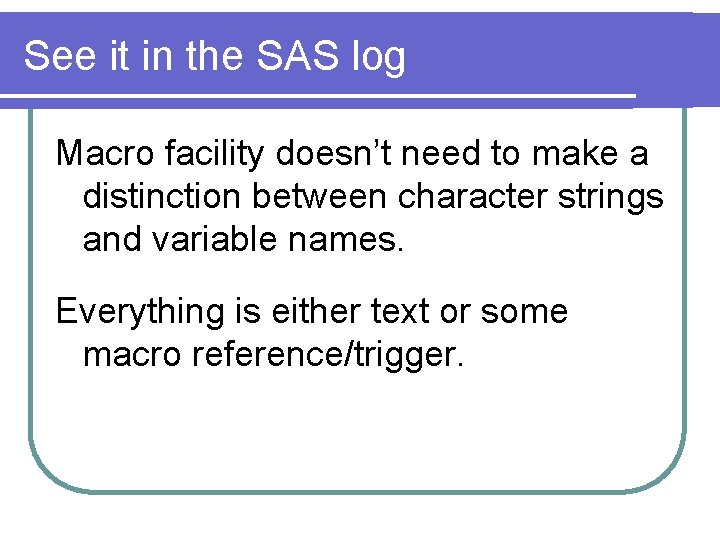 See it in the SAS log

Macro facility doesn’t need to make a distinction between character strings and variable names.

Everything is either text or some macro reference/trigger.